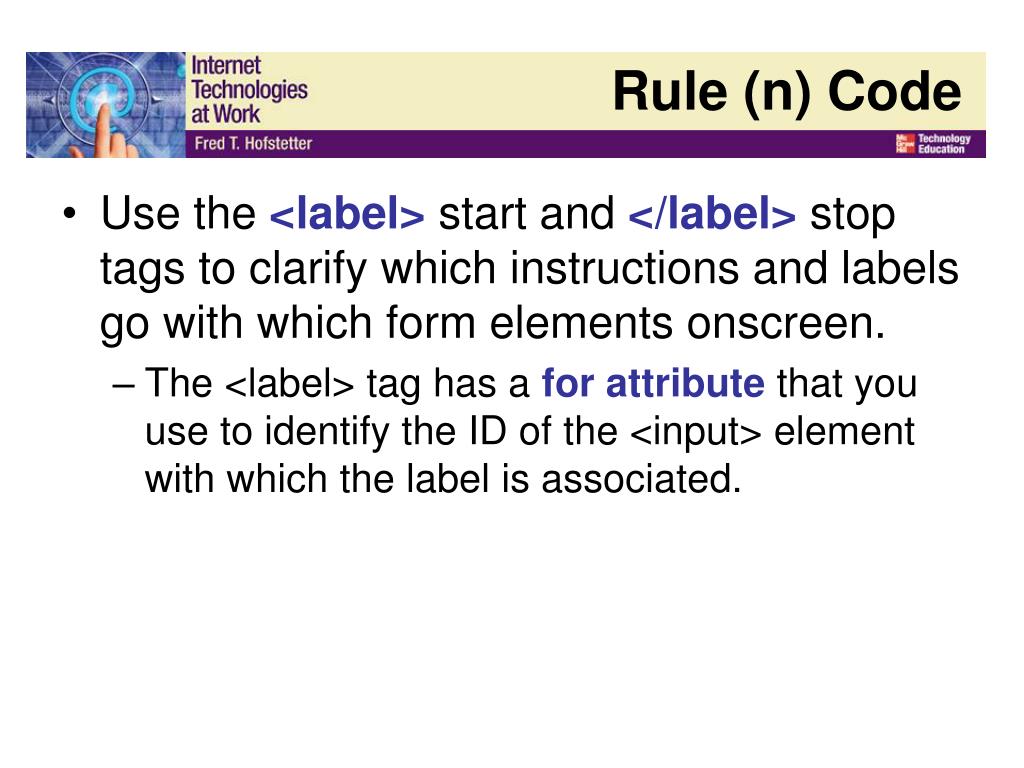 Internet Technologies at Work

Fred T. Hofstetter

Rule (n) Code

Mc Graw Hill Technology Education

• Use the <label> start and </label> stop tags to clarify which instructions and labels go with which form elements onscreen.

– The <label> tag has a for attribute that you use to identify the ID of the <input> element with which the label is associated.